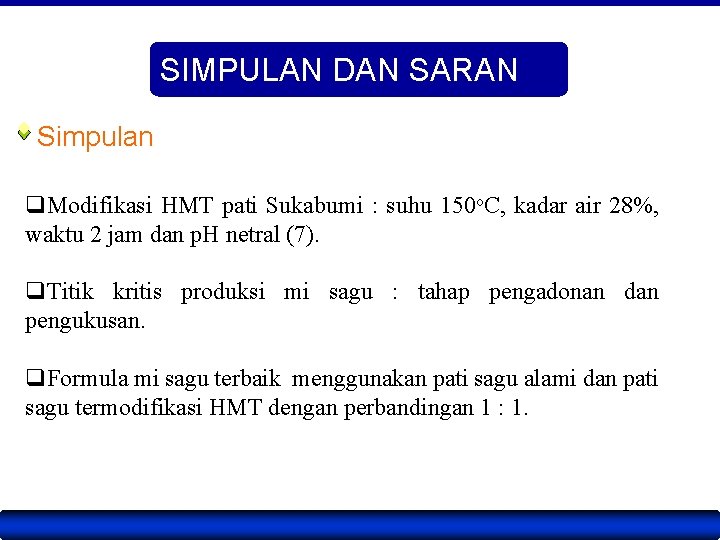 SIMPULAN DAN SARAN

Simpulan

❑Modifikasi HMT pati Sukabumi : suhu 150°C, kadar air 28%, waktu 2 jam dan pH netral (7).

❑Titik kritis produksi mi sagu : tahap pengadonan dan pengukusan.

❑Formula mi sagu terbaik menggunakan pati sagu alami dan pati sagu termodifikasi HMT dengan perbandingan 1 : 1.